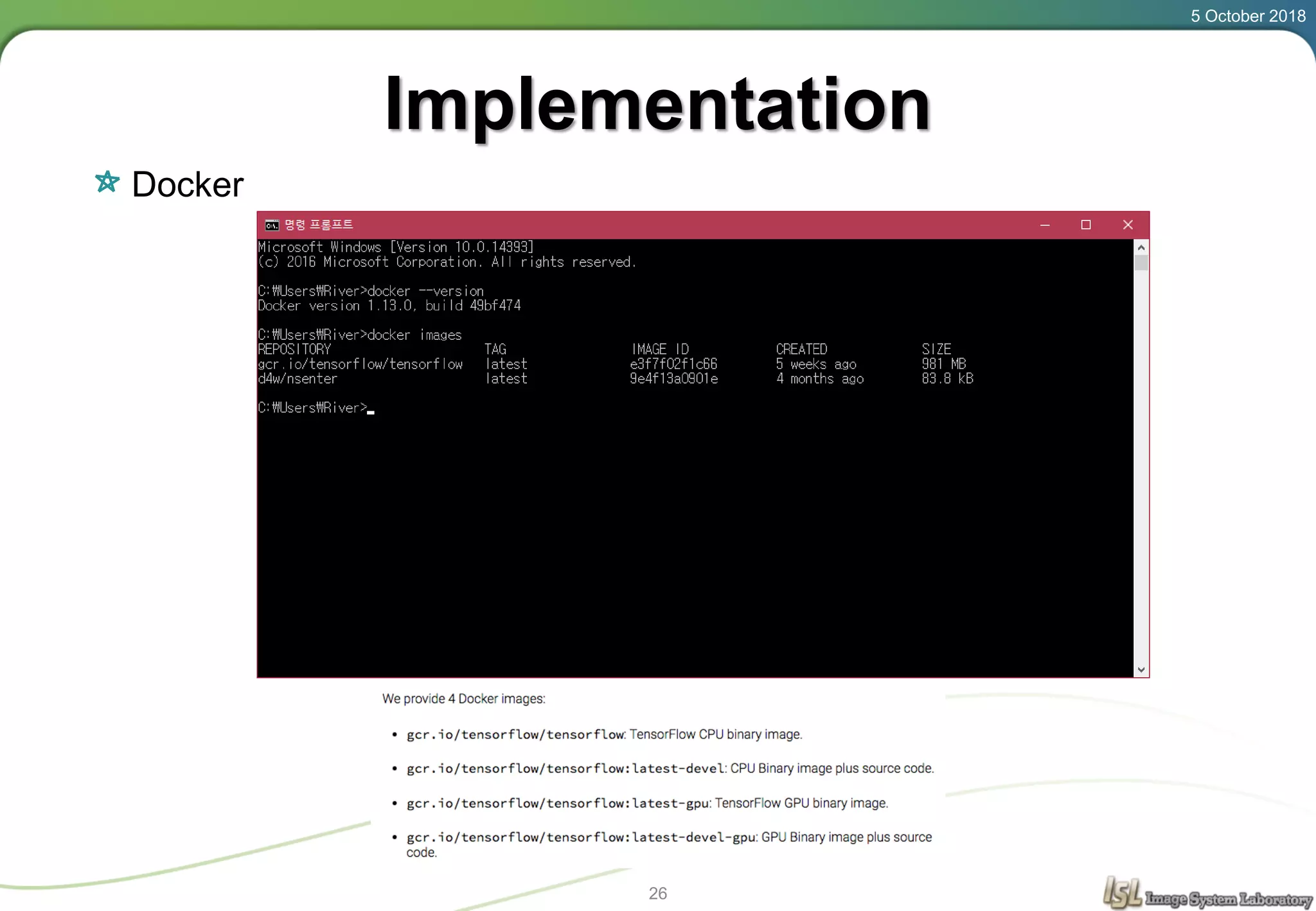 5 October 2018

Implementation

Docker

명령 프롬프트

Microsoft Windows [Version 10.0.14393]
(c) 2016 Microsoft Corporation. All rights reserved.

C:₩Users₩River>docker --version
Docker version 1.13.0, build 49bf474

C:₩Users₩River>docker images

| REPOSITORY | TAG | IMAGE ID | CREATED | SIZE |
|---|---|---|---|---|
| gcr.io/tensorflow/tensorflow | latest | e3f7f02f1c66 | 5 weeks ago | 981 MB |
| d4w/nsenter | latest | 9e4f13a0901e | 4 months ago | 83.8 kB |

C:₩Users₩River>_

We provide 4 Docker images:

• gcr.io/tensorflow/tensorflow: TensorFlow CPU binary image.

• gcr.io/tensorflow/tensorflow:latest-devel: CPU Binary image plus source code.

• gcr.io/tensorflow/tensorflow:latest-gpu: TensorFlow GPU binary image.

• gcr.io/tensorflow/tensorflow:latest-devel-gpu: GPU Binary image plus source code.

26

ISL Image System Laboratory